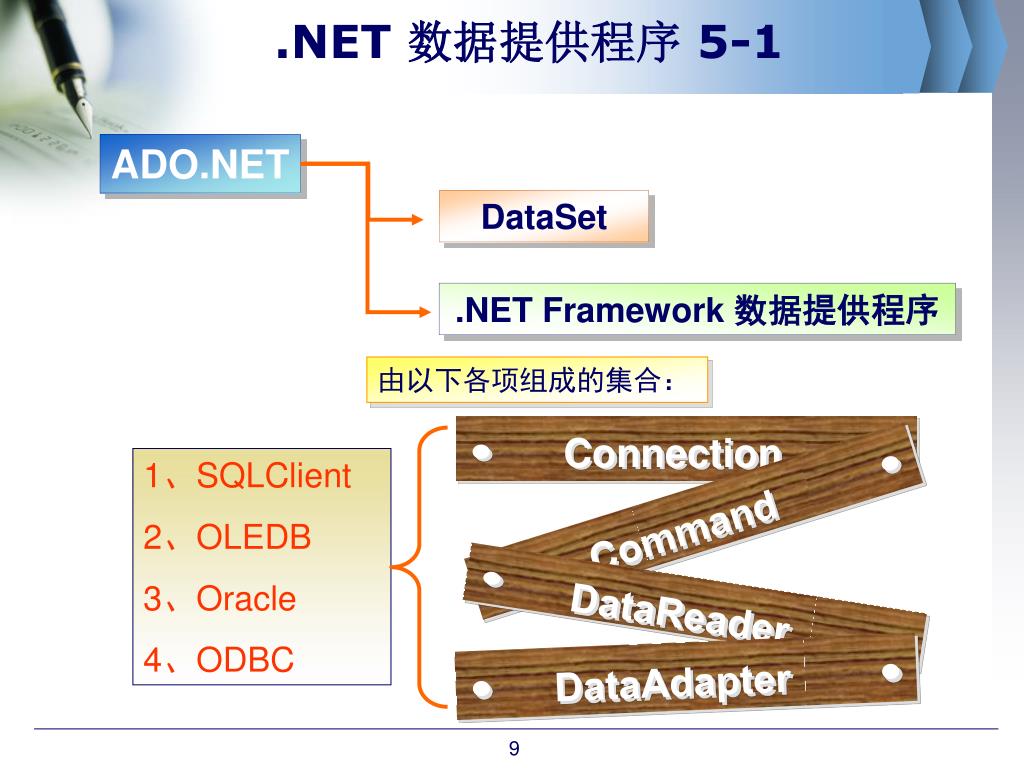 .NET 数据提供程序 5-1

ADO.NET

DataSet

.NET Framework 数据提供程序

由以下各项组成的集合：

1、SQLClient

2、OLEDB

3、Oracle

4、ODBC

Connection

Command

DataReader

DataAdapter

9